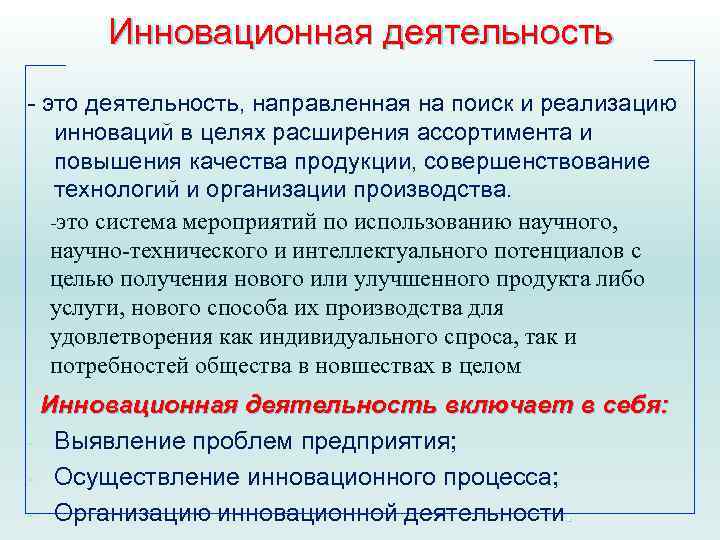 Инновационная деятельность

- это деятельность, направленная на поиск и реализацию инноваций в целях расширения ассортимента и повышения качества продукции, совершенствование технологий и организации производства.

-это система мероприятий по использованию научного, научно-технического и интеллектуального потенциалов с целью получения нового или улучшенного продукта либо услуги, нового способа их производства для удовлетворения как индивидуального спроса, так и потребностей общества в новшествах в целом

Инновационная деятельность включает в себя:

Выявление проблем предприятия;

Осуществление инновационного процесса;

Организацию инновационной деятельности